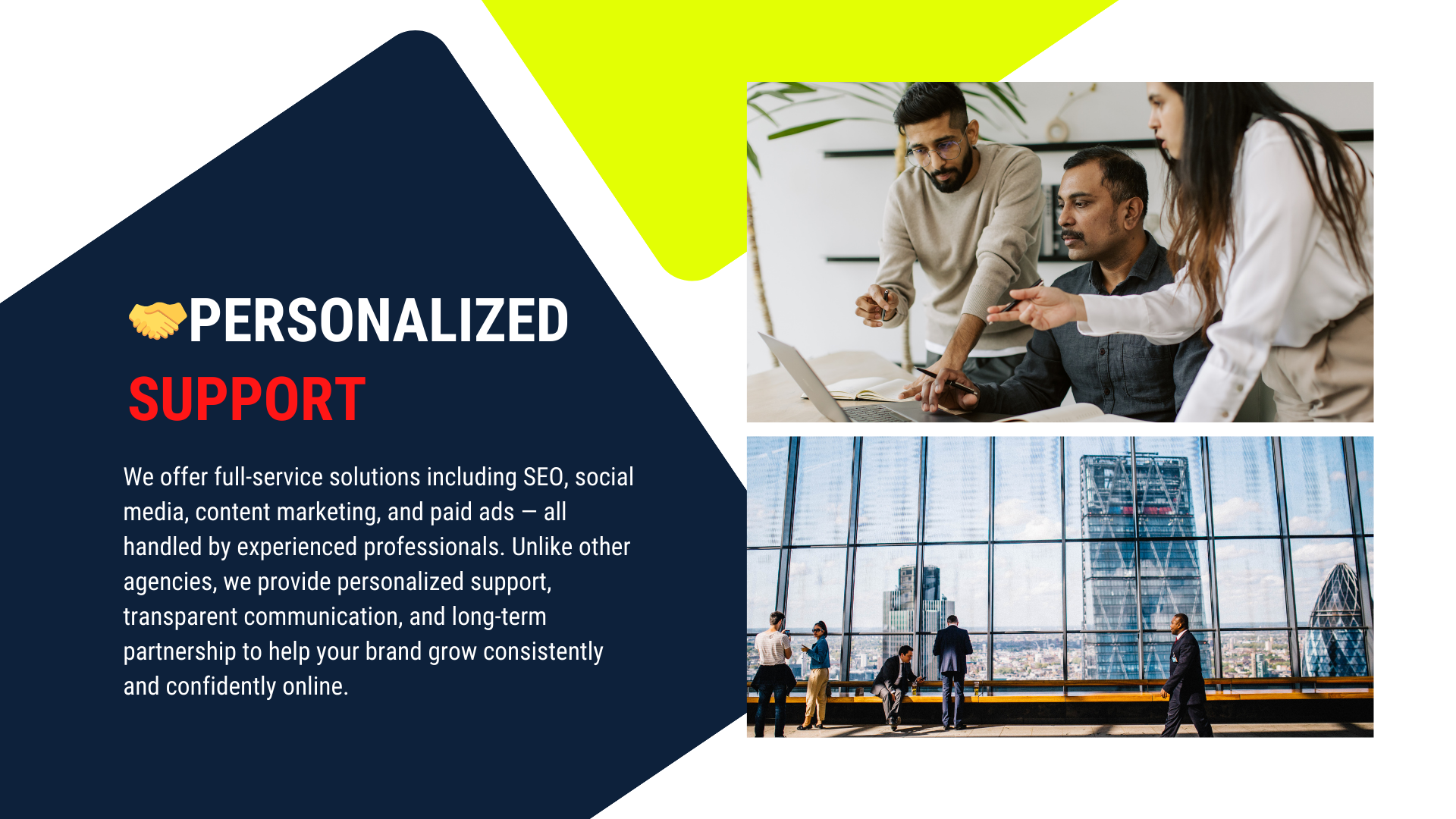 🤝PERSONALIZED SUPPORT

We offer full-service solutions including SEO, social media, content marketing, and paid ads — all handled by experienced professionals. Unlike other agencies, we provide personalized support, transparent communication, and long-term partnership to help your brand grow consistently and confidently online.